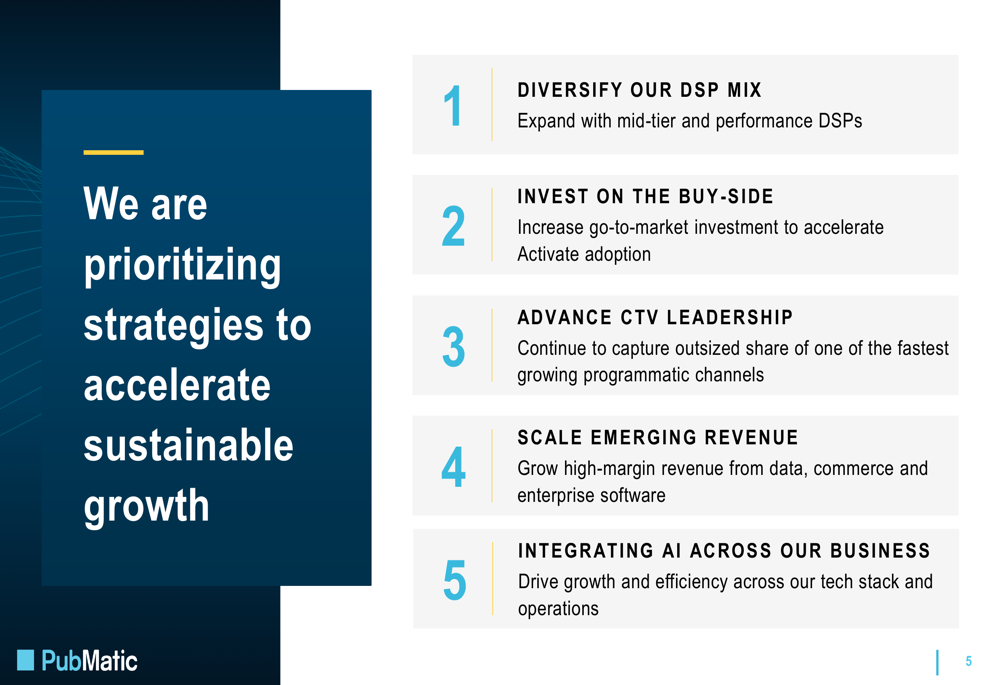 We are prioritizing strategies to accelerate sustainable growth

1
DIVERSIFY OUR DSP MIX
Expand with mid-tier and performance DSPs

2
INVEST ON THE BUY-SIDE
Increase go-to-market investment to accelerate Activate adoption

3
ADVANCE CTV LEADERSHIP
Continue to capture outsized share of one of the fastest growing programmatic channels

4
SCALE EMERGING REVENUE
Grow high-margin revenue from data, commerce and enterprise software

5
INTEGRATING AI ACROSS OUR BUSINESS
Drive growth and efficiency across our tech stack and operations

PubMatic

5